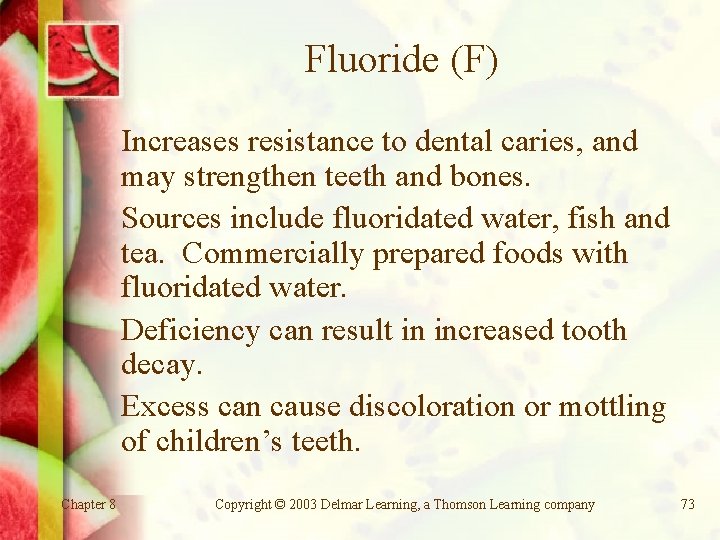 Fluoride (F)

Increases resistance to dental caries, and may strengthen teeth and bones.

Sources include fluoridated water, fish and tea. Commercially prepared foods with fluoridated water.

Deficiency can result in increased tooth decay.

Excess can cause discoloration or mottling of children's teeth.

Chapter 8

Copyright © 2003 Delmar Learning, a Thomson Learning company

73